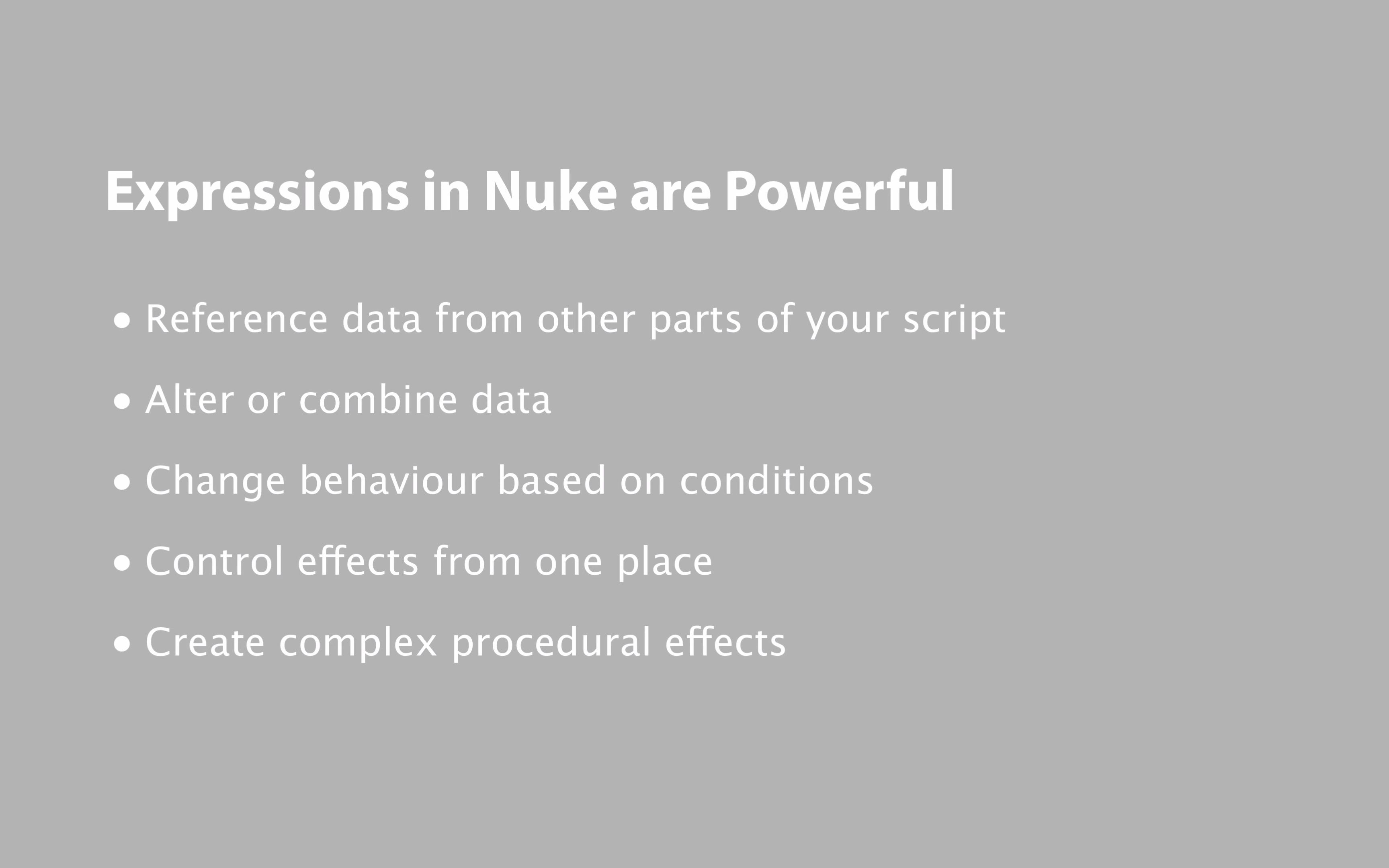 Expressions in Nuke are Powerful

• Reference data from other parts of your script
• Alter or combine data
• Change behaviour based on conditions
• Control effects from one place
• Create complex procedural effects